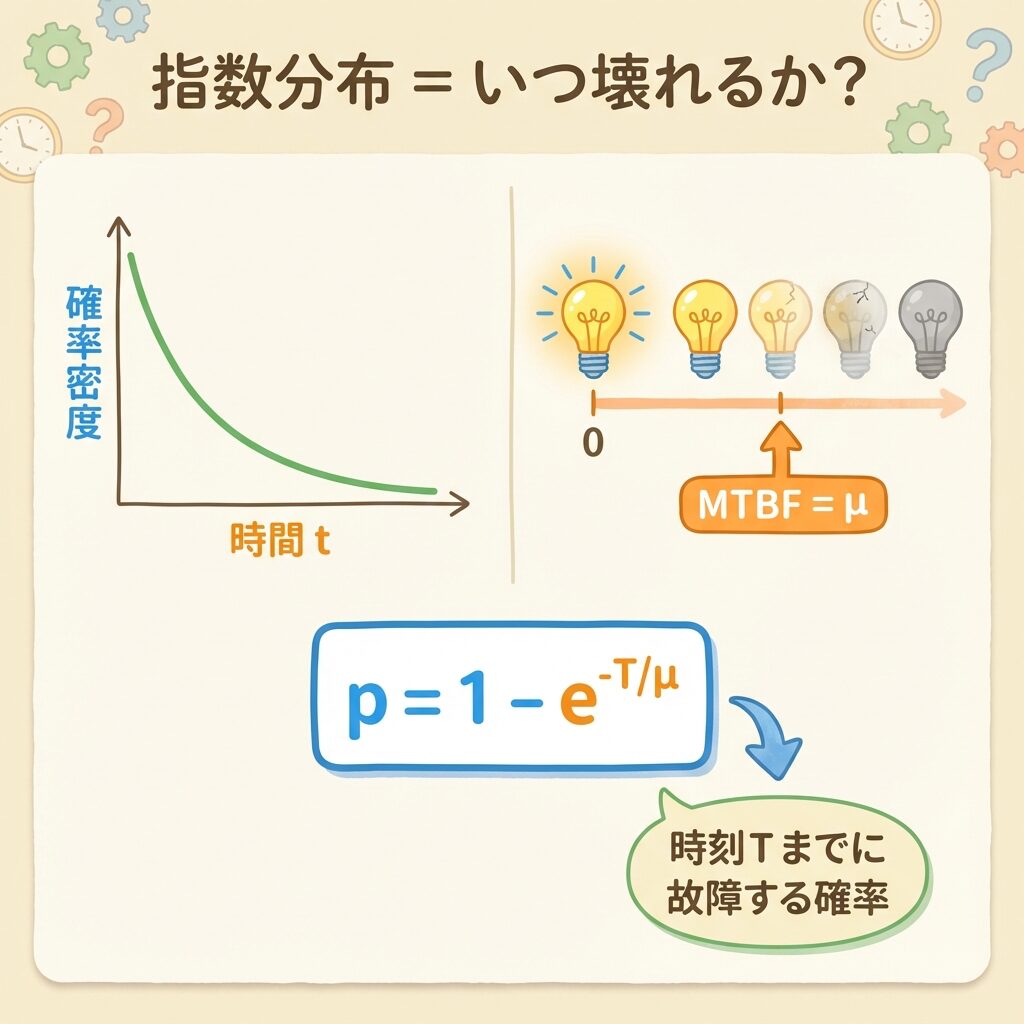 指数分布 = いつ壊れるか?

確率密度

時間 t

0

MTBF = μ

$p = 1 - e^{-T/\mu}$

時刻 T までに故障する確率